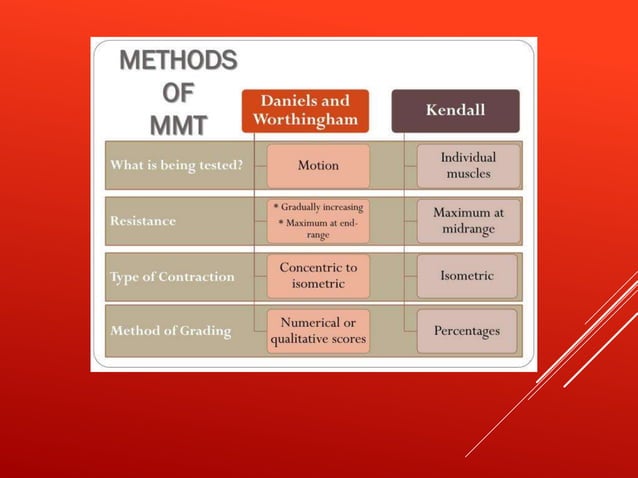 METHODS OF MMT

| | Daniels and Worthingham | Kendall |
|---|---|---|
| What is being tested? | Motion | Individual muscles |
| Resistance | * Gradually increasing * Maximum at end-range | Maximum at midrange |
| Type of Contraction | Concentric to isometric | Isometric |
| Method of Grading | Numerical or qualitative scores | Percentages |